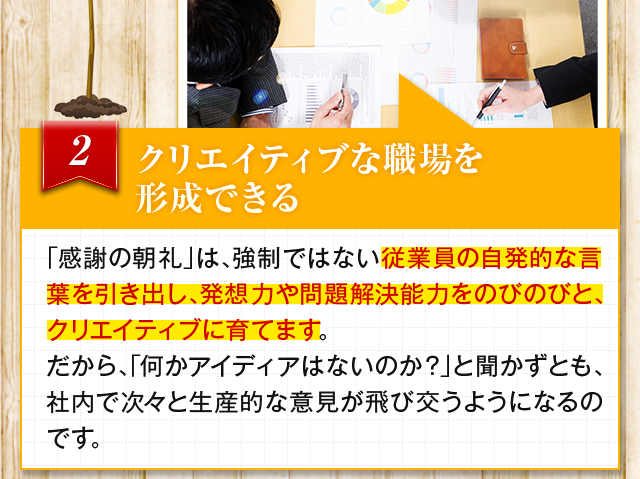 2

クリエイティブな職場を形成できる

「感謝の朝礼」は、強制ではない従業員の自発的な言葉を引き出し、発想力や問題解決能力をのびのびと、クリエイティブに育てます。
だから、「何かアイディアはないのか？」と聞かずとも、社内で次々と生産的な意見が飛び交うようになるのです。